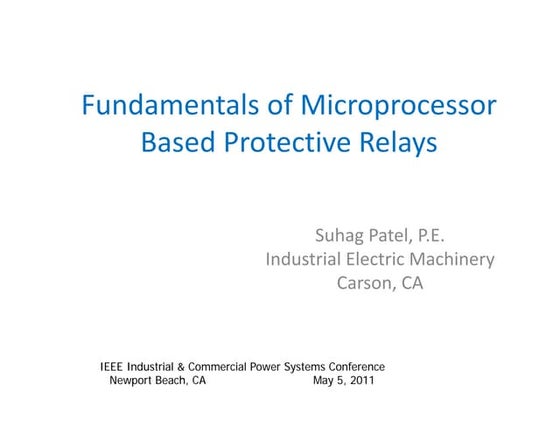 Fundamentals of Microprocessor Based Protective Relays

Suhag Patel, P.E.
Industrial Electric Machinery
Carson, CA

IEEE Industrial & Commercial Power Systems Conference
Newport Beach, CA May 5, 2011